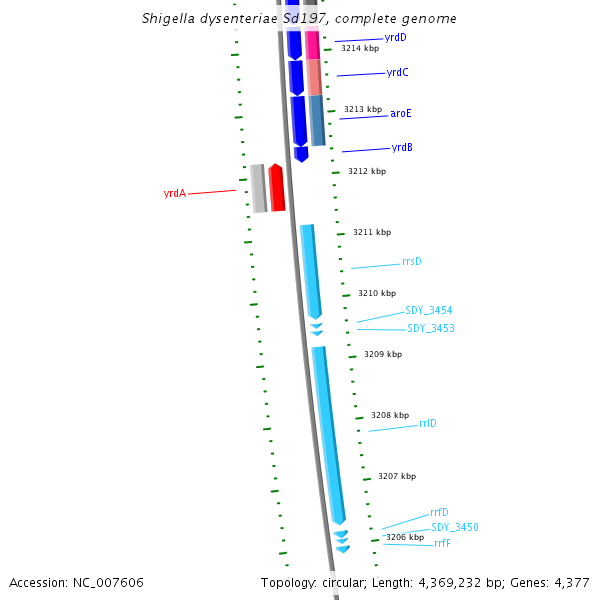 Shigella dysenteriae Sd197, complete genome

yrdD
3214 kbp
yrdC
3213 kbp
aroE
yrdB
3212 kbp
yrdA
3211 kbp
rrsD
3210 kbp
SDY_3454
SDY_3453
3209 kbp
3208 kbp
rrlD
3207 kbp
rrfD
SDY_3450
3206 kbp
rrfF

Accession: NC_007606
Topology: circular; Length: 4,369,232 bp; Genes: 4,377